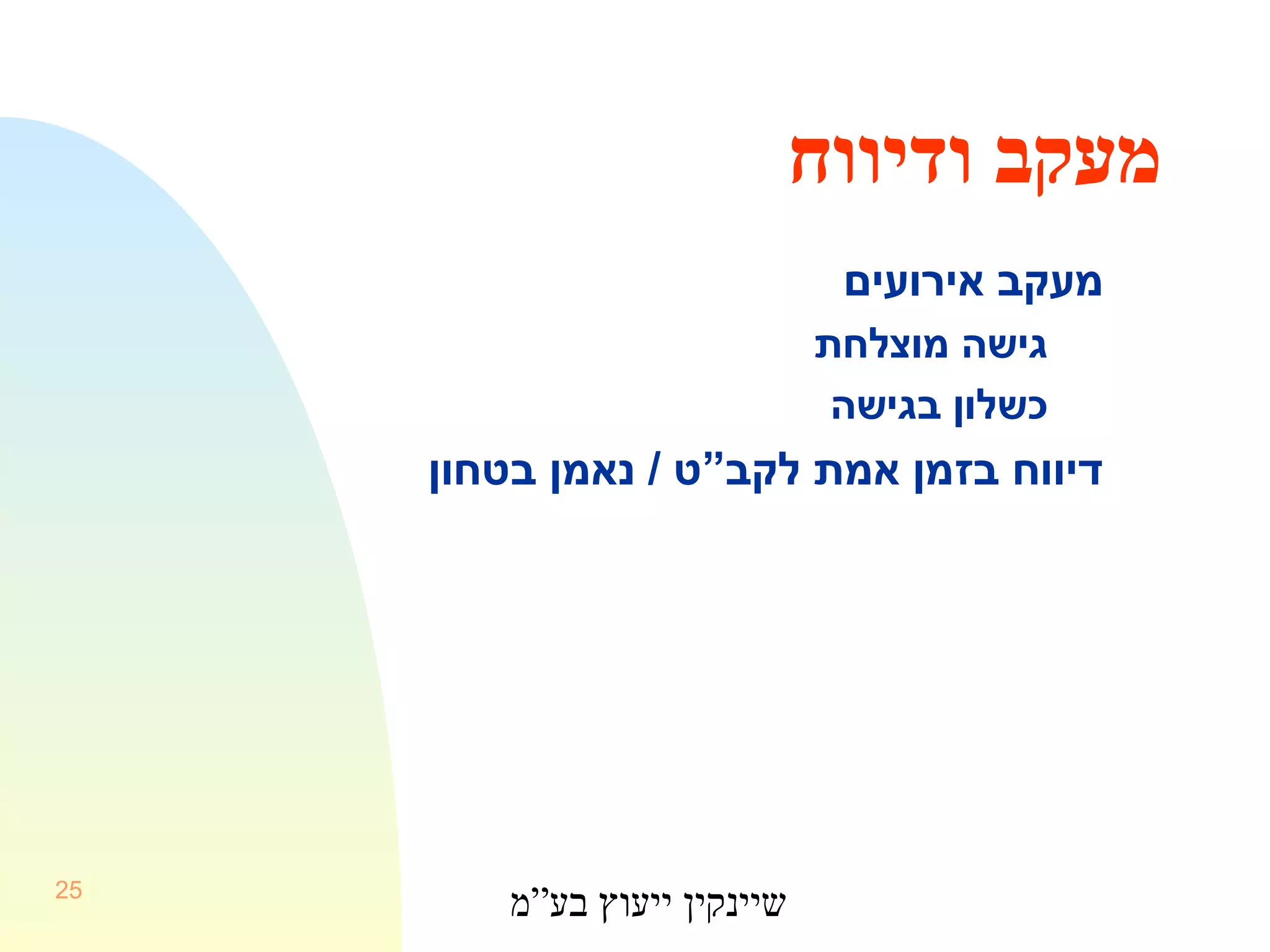 מעקב ודיווח

מעקב אירועים

גישה מוצלחת

כשלון בגישה

דיווח בזמן אמת לקב"ט / נאמן בטחון

25

שיינקין ייעוץ בע"מ